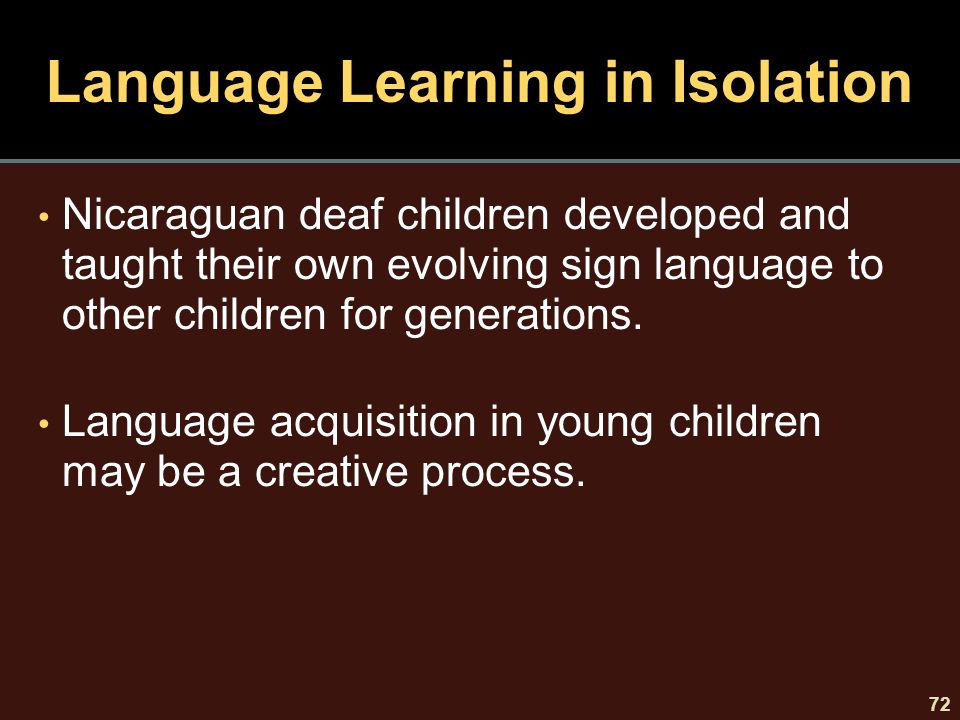 Language Learning in Isolation

• Nicaraguan deaf children developed and taught their own evolving sign language to other children for generations.

• Language acquisition in young children may be a creative process.

72